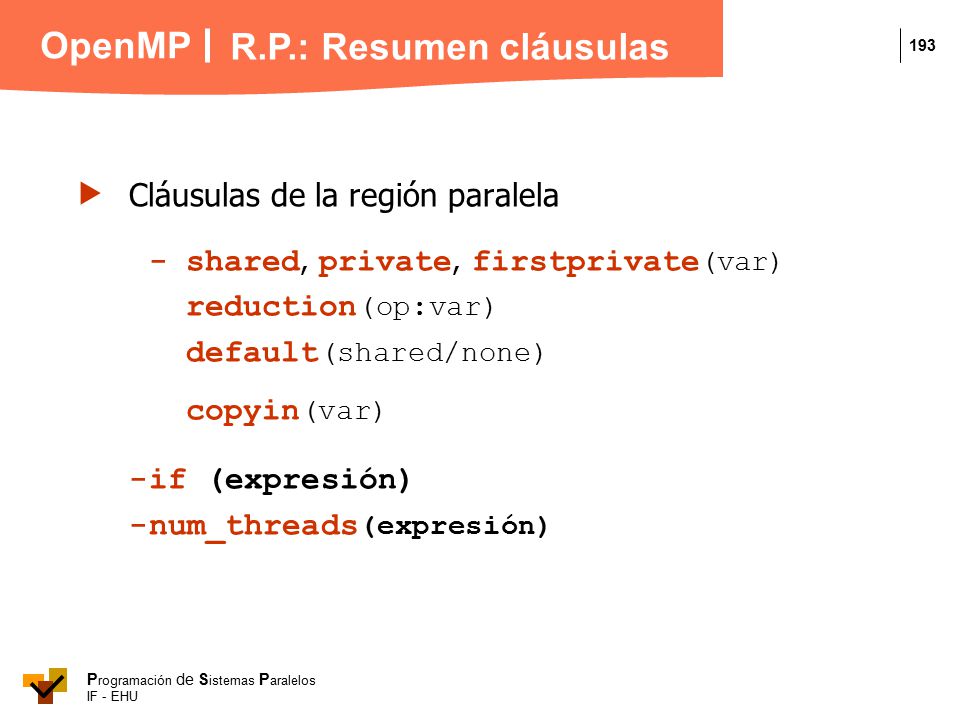 OpenMP | R.P.: Resumen cláusulas

193

Cláusulas de la región paralela

- shared, private, firstprivate(var)
reduction(op:var)
default(shared/none)
copyin(var)

-if (expresión)
-num_threads(expresión)

Programación de Sistemas Paralelos
IF - EHU